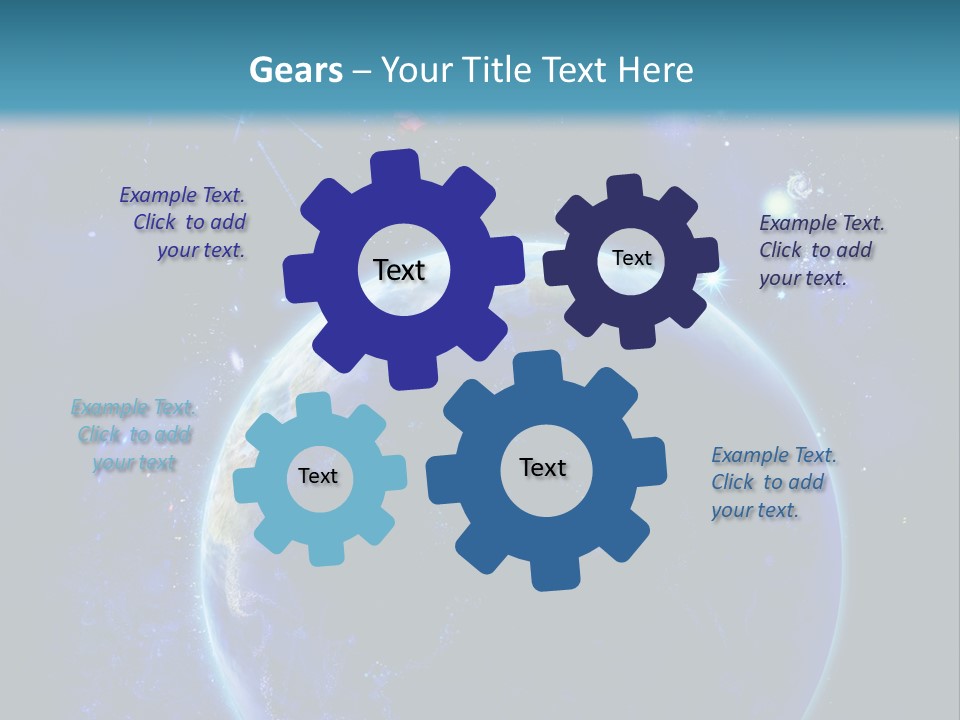 Gears – Your Title Text Here

Example Text. Click to add your text.

Text

Text

Example Text. Click to add your text.

Example Text. Click to add your text

Text

Text

Example Text. Click to add your text.